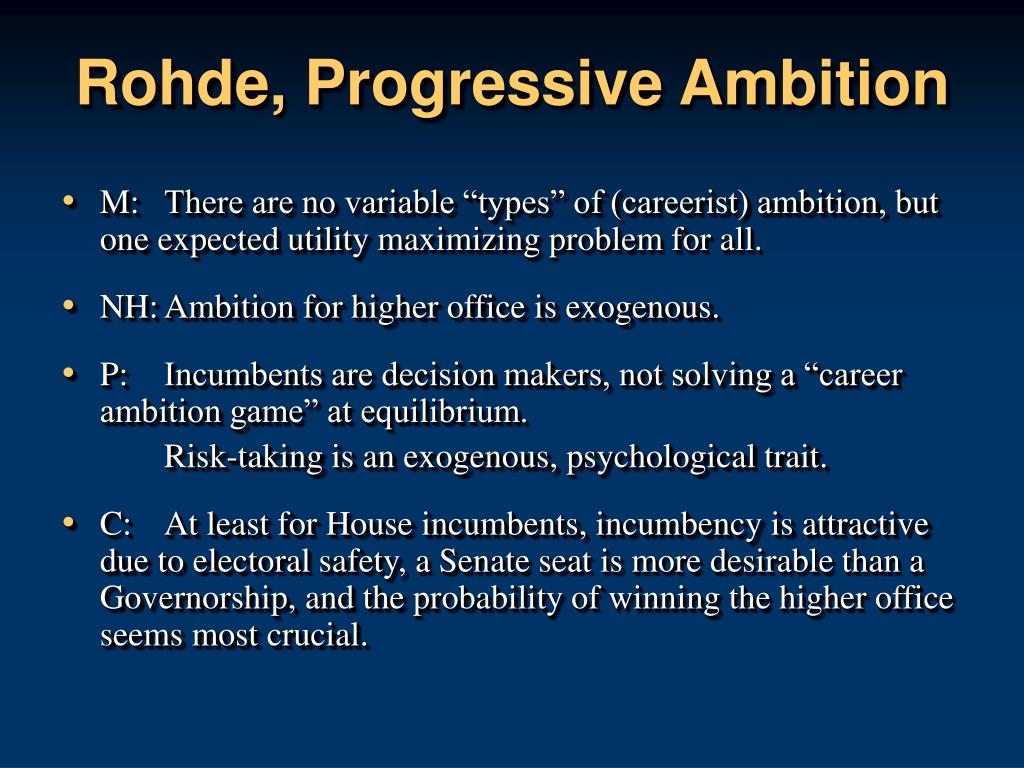 Rohde, Progressive Ambition

• M: There are no variable “types” of (careerist) ambition, but one expected utility maximizing problem for all.

• NH: Ambition for higher office is exogenous.

• P: Incumbents are decision makers, not solving a “career ambition game” at equilibrium.
Risk-taking is an exogenous, psychological trait.

• C: At least for House incumbents, incumbency is attractive due to electoral safety, a Senate seat is more desirable than a Governorship, and the probability of winning the higher office seems most crucial.